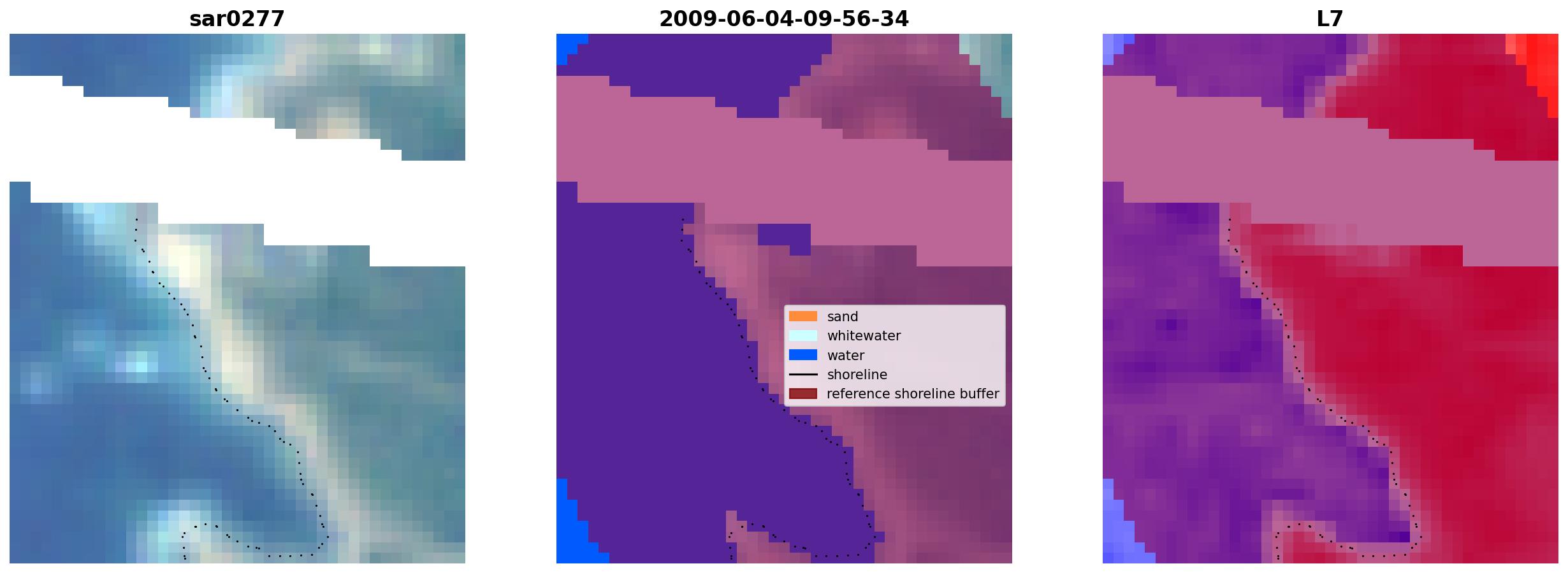 sar0277

2009-06-04-09-56-34

sand
whitewater
water
shoreline
reference shoreline buffer

L7